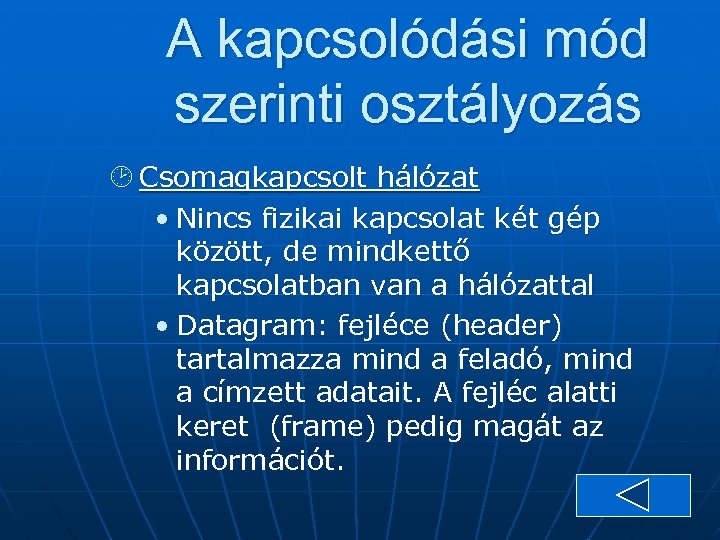 A kapcsolódási mód szerinti osztályozás

Csomagkapcsolt hálózat

• Nincs fizikai kapcsolat két gép között, de mindkettő kapcsolatban van a hálózattal

• Datagram: fejléce (header) tartalmazza mind a feladó, mind a címzett adatait. A fejléc alatti keret (frame) pedig magát az információt.